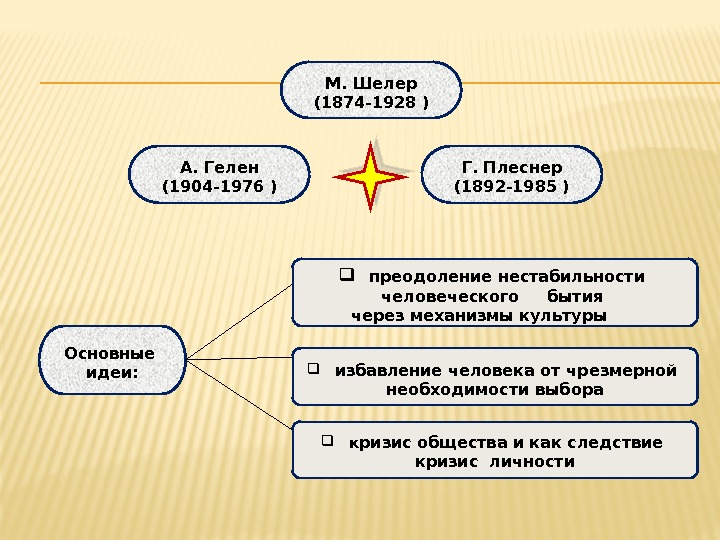 М. Шелер
(1874-1928 )

А. Гелен
(1904-1976 )

Г. Плеснер
(1892-1985 )

Основные идеи:

❑ преодоление нестабильности человеческого бытия через механизмы культуры

❑ избавление человека от чрезмерной необходимости выбора

❑ кризис общества и как следствие кризис личности